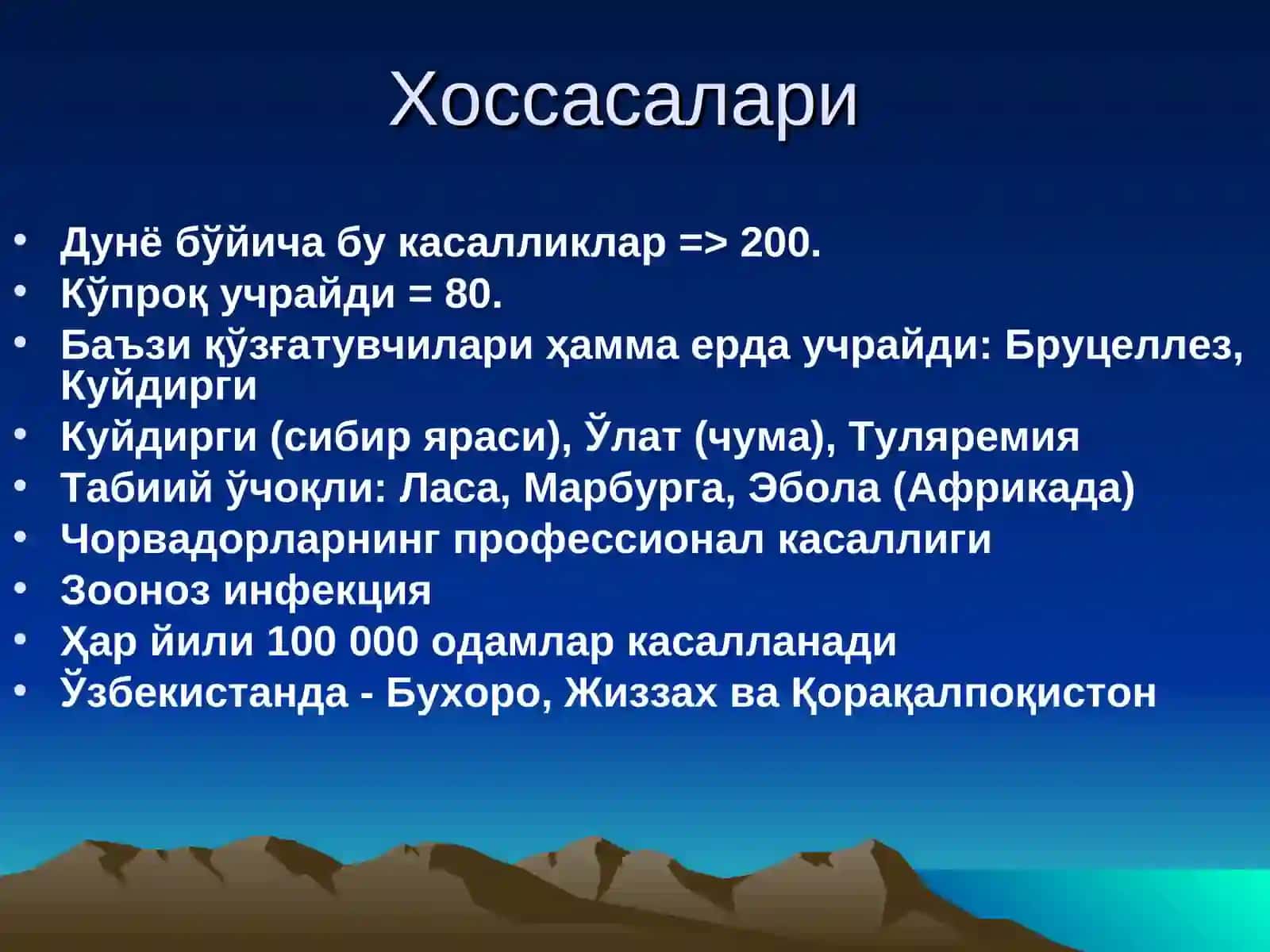 Хоссасалари

• Дунё бўйича бу касалликлар => 200.
• Кўпроқ учрайди = 80.
• Баъзи қўзғатувчилари ҳамма ерда учрайди: Бруцеллез, Куйдирги
• Куйдирги (сибир яраси), Ўлат (чума), Туляремия
• Табиий ўчоқли: Ласа, Марбурга, Эбола (Африкада)
• Чорвадорларнинг профессионал касаллиги
• Зооноз инфекция
• Ҳар йили 100 000 одамлар касалланади
• Ўзбекистанда - Бухоро, Жиззах ва Қорақалпоқистон